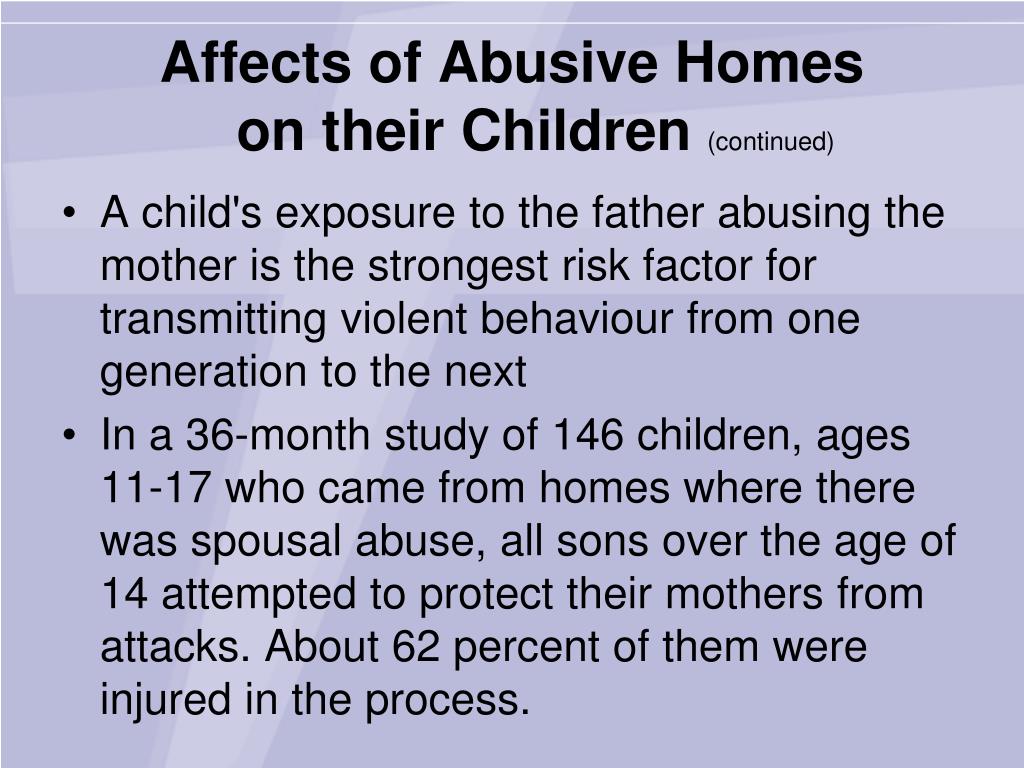 Affects of Abusive Homes on their Children (continued)

• A child's exposure to the father abusing the mother is the strongest risk factor for transmitting violent behaviour from one generation to the next

• In a 36-month study of 146 children, ages 11-17 who came from homes where there was spousal abuse, all sons over the age of 14 attempted to protect their mothers from attacks. About 62 percent of them were injured in the process.